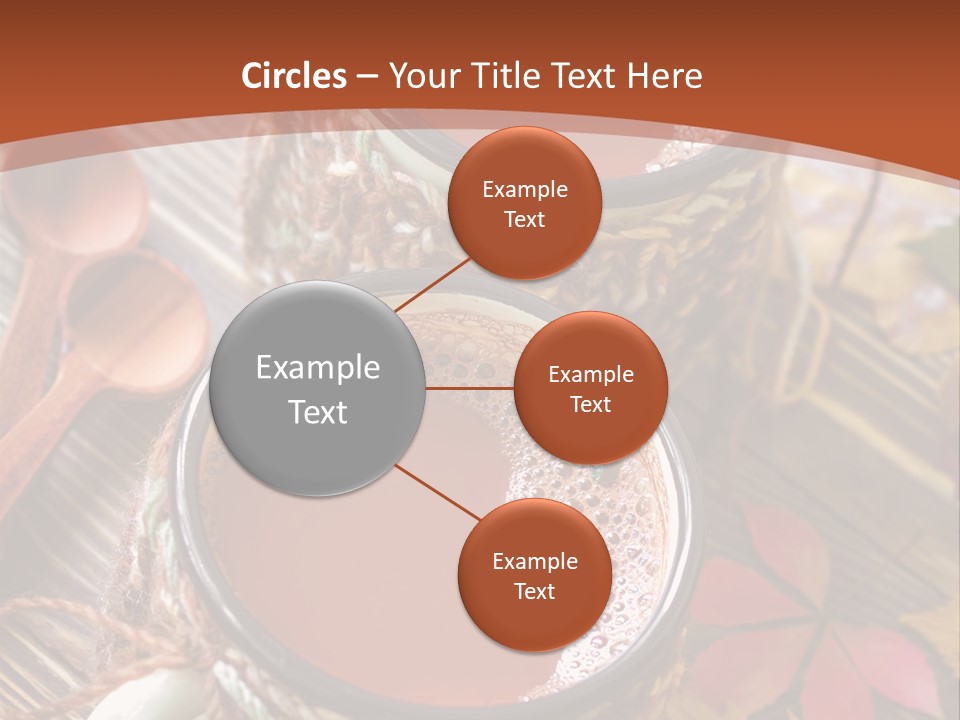 Circles – Your Title Text Here

Example Text

Example Text

Example Text

Example Text